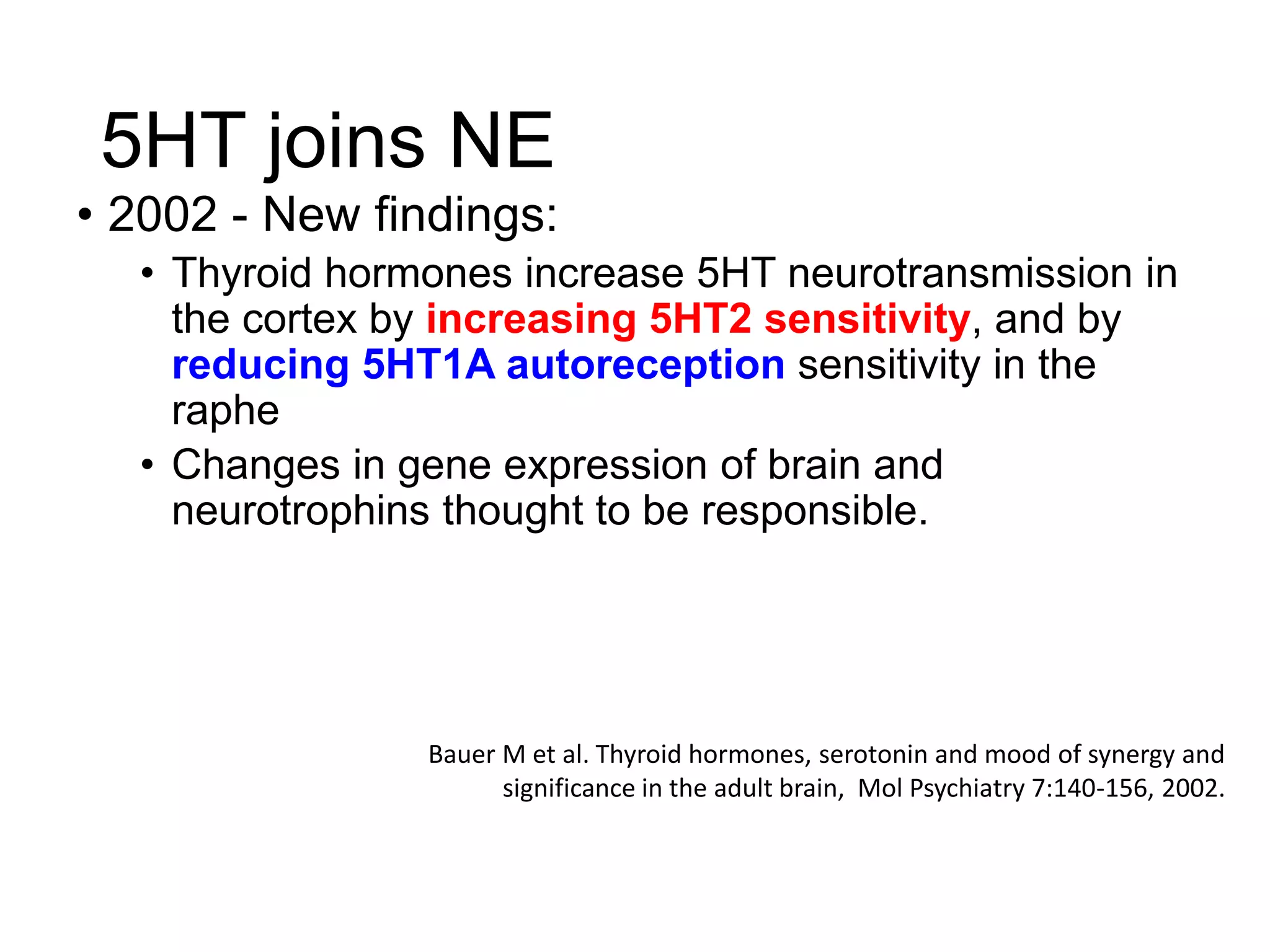 5HT joins NE

• 2002 - New findings:
  • Thyroid hormones increase 5HT neurotransmission in the cortex by increasing 5HT2 sensitivity, and by reducing 5HT1A autoreception sensitivity in the raphe
  • Changes in gene expression of brain and neurotrophins thought to be responsible.

Bauer M et al. Thyroid hormones, serotonin and mood of synergy and significance in the adult brain, Mol Psychiatry 7:140-156, 2002.